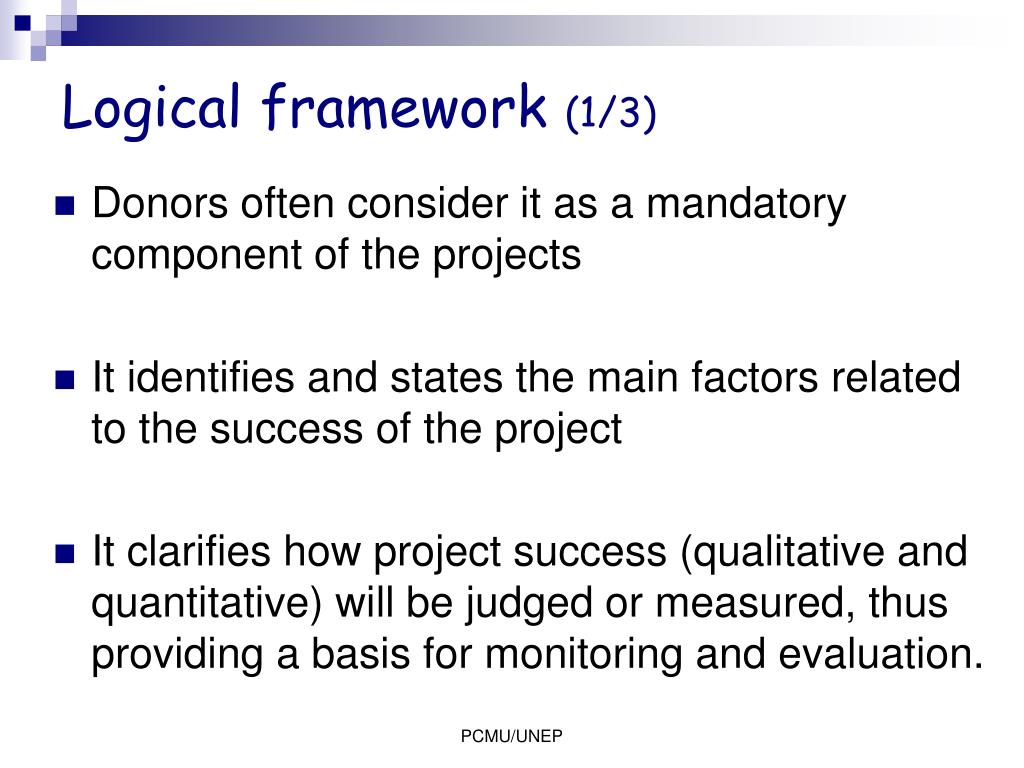 Logical framework (1/3)

Donors often consider it as a mandatory component of the projects

It identifies and states the main factors related to the success of the project

It clarifies how project success (qualitative and quantitative) will be judged or measured, thus providing a basis for monitoring and evaluation.

PCMU/UNEP